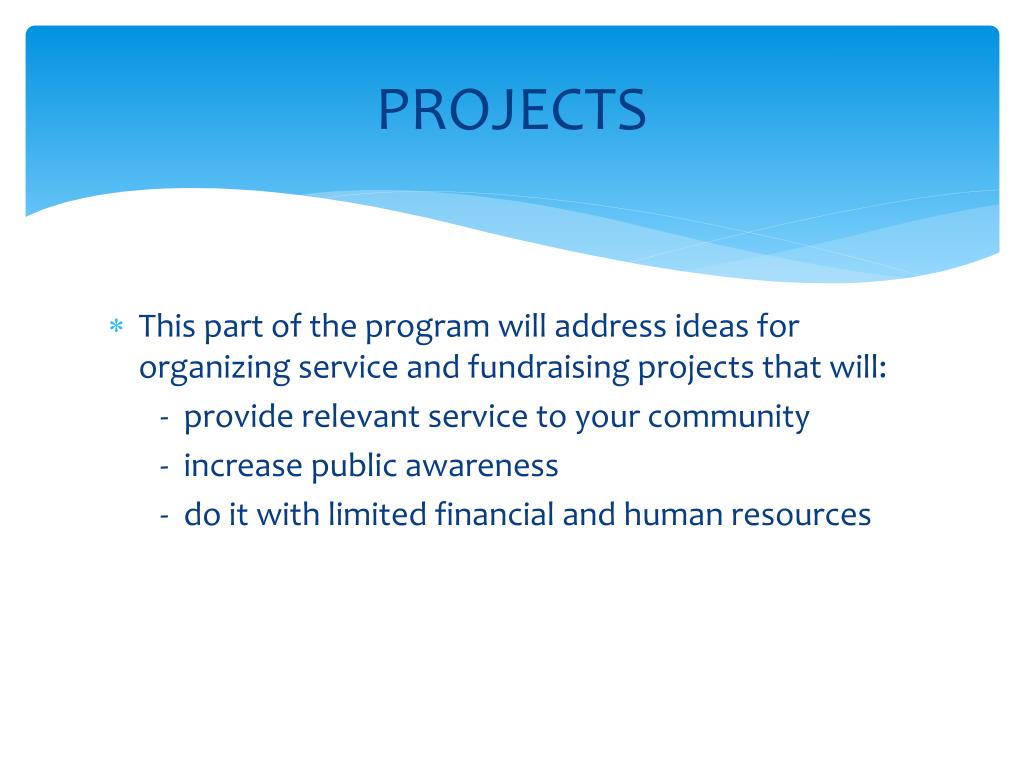 PROJECTS

* This part of the program will address ideas for organizing service and fundraising projects that will:
- provide relevant service to your community
- increase public awareness
- do it with limited financial and human resources